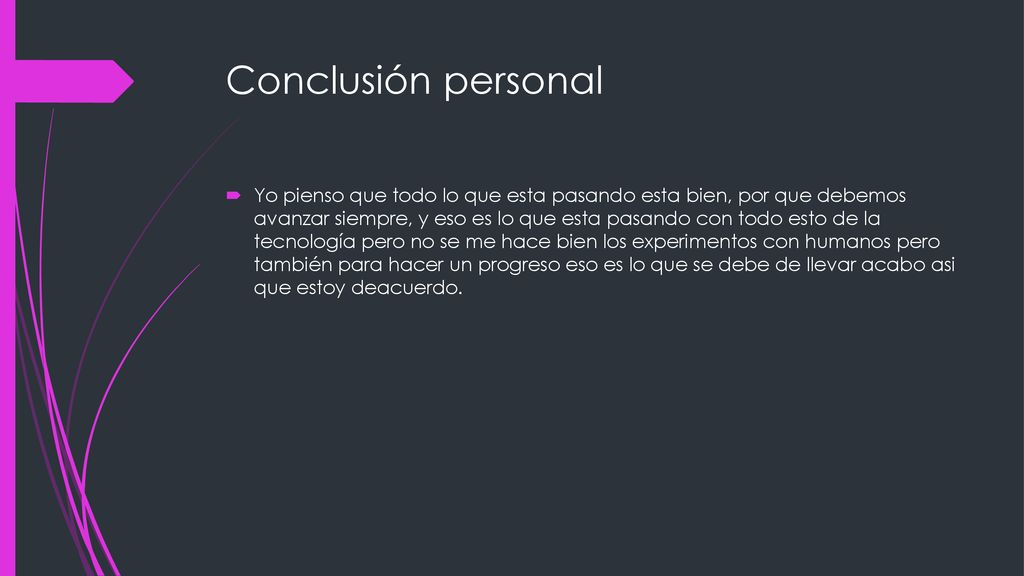 Conclusión personal

Yo pienso que todo lo que esta pasando esta bien, por que debemos avanzar siempre, y eso es lo que esta pasando con todo esto de la tecnología pero no se me hace bien los experimentos con humanos pero también para hacer un progreso eso es lo que se debe de llevar acabo asi que estoy deacuerdo.